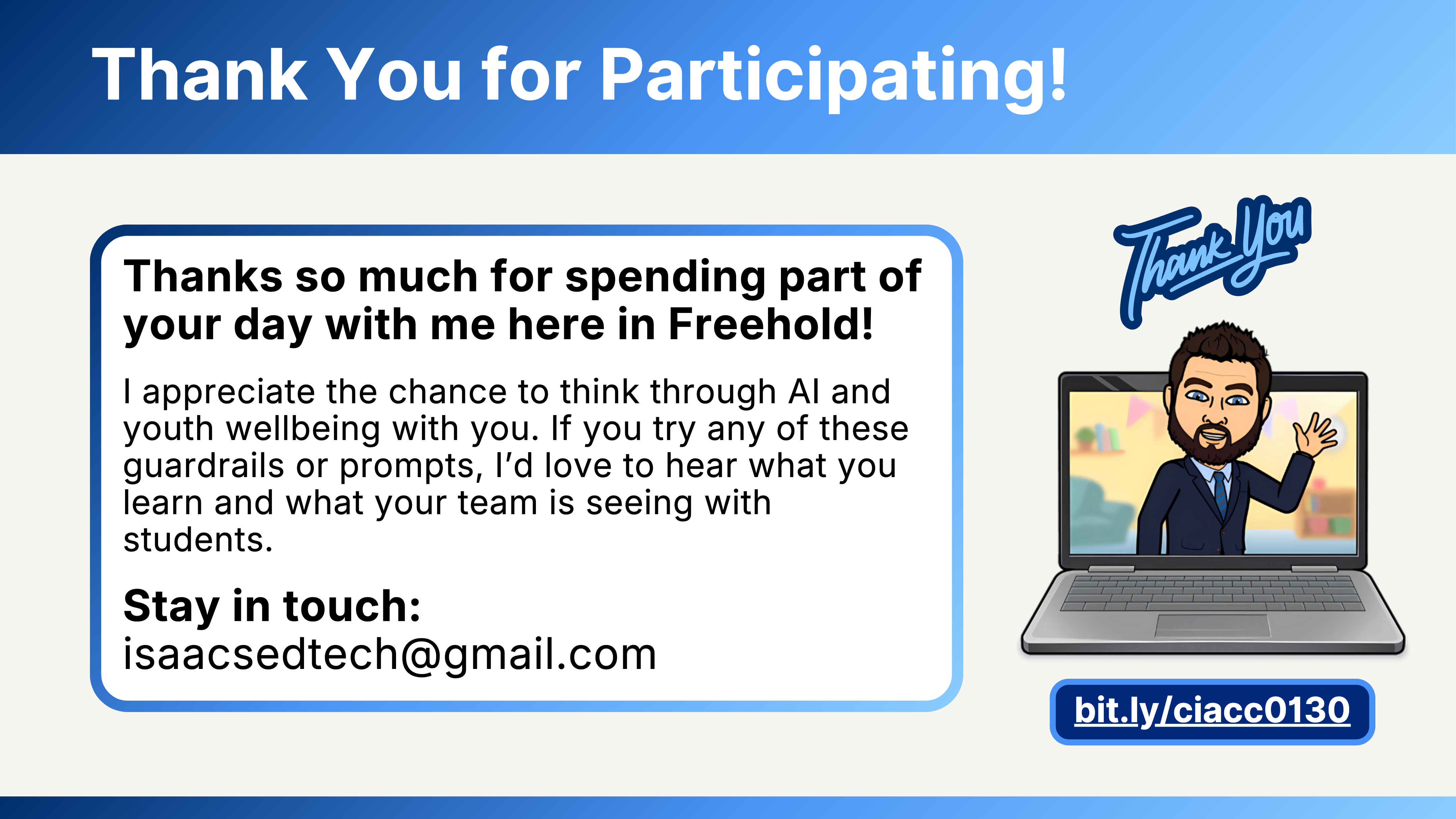 Thank You for Participating!

Thanks so much for spending part of your day with me here in Freehold!

I appreciate the chance to think through AI and youth wellbeing with you. If you try any of these guardrails or prompts, I'd love to hear what you learn and what your team is seeing with students.

Stay in touch:
isaacsedtech@gmail.com

Thank You

bit.ly/ciacc0130